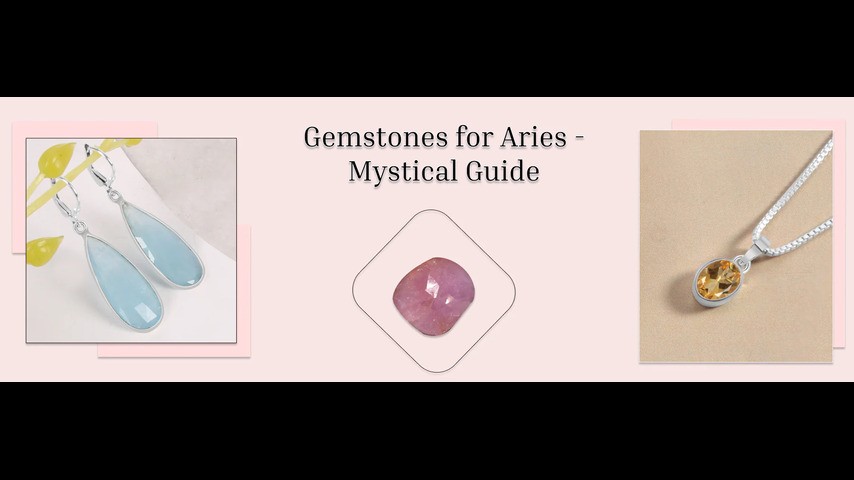 Gemstones for Aries - Mystical Guide